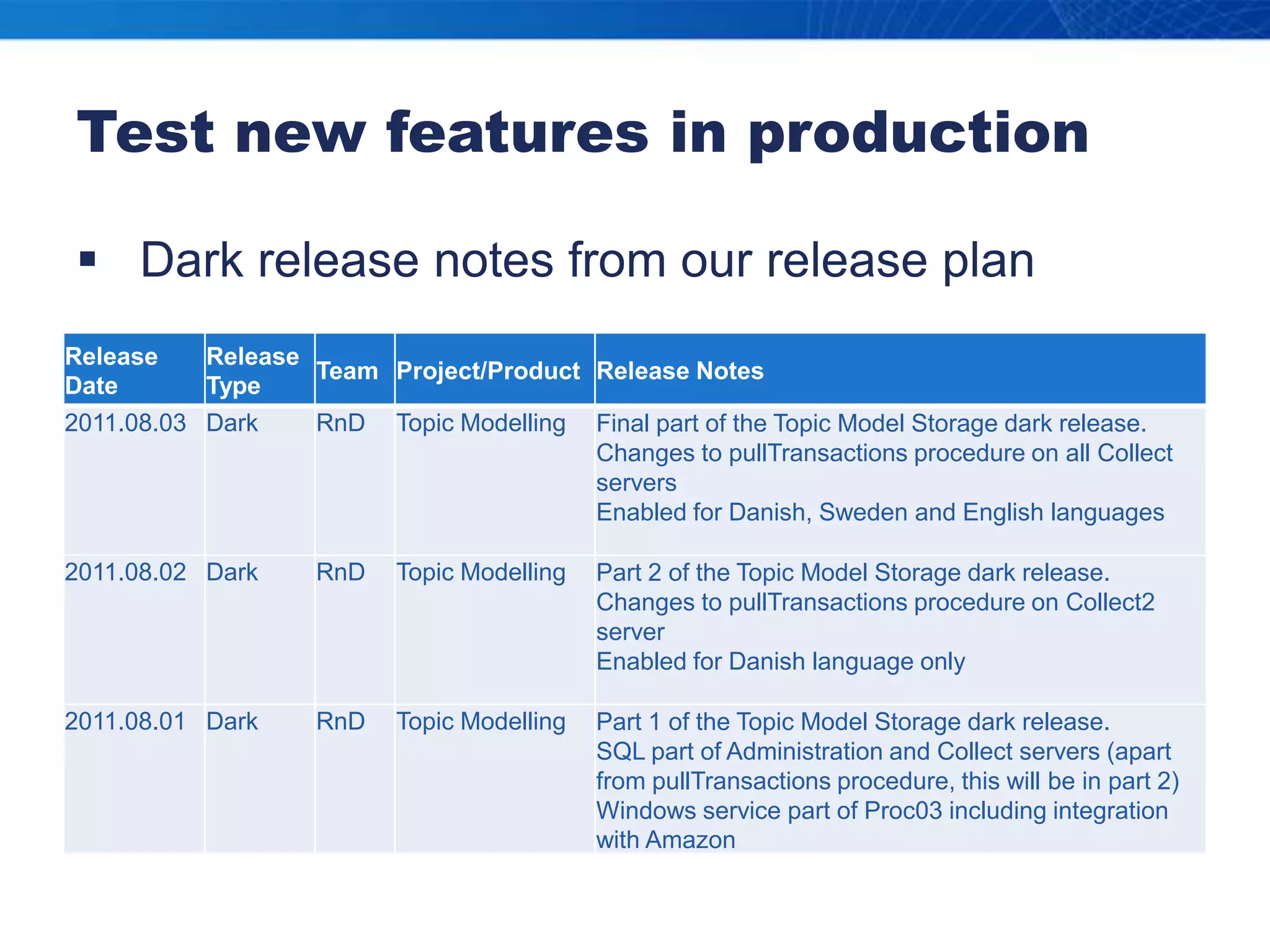 Test new features in production

▪ Dark release notes from our release plan

| Release Date | Release Type | Team | Project/Product | Release Notes |
|---|---|---|---|---|
| 2011.08.03 | Dark | RnD | Topic Modelling | Final part of the Topic Model Storage dark release. Changes to pullTransactions procedure on all Collect servers Enabled for Danish, Sweden and English languages |
| 2011.08.02 | Dark | RnD | Topic Modelling | Part 2 of the Topic Model Storage dark release. Changes to pullTransactions procedure on Collect2 server Enabled for Danish language only |
| 2011.08.01 | Dark | RnD | Topic Modelling | Part 1 of the Topic Model Storage dark release. SQL part of Administration and Collect servers (apart from pullTransactions procedure, this will be in part 2) Windows service part of Proc03 including integration with Amazon |